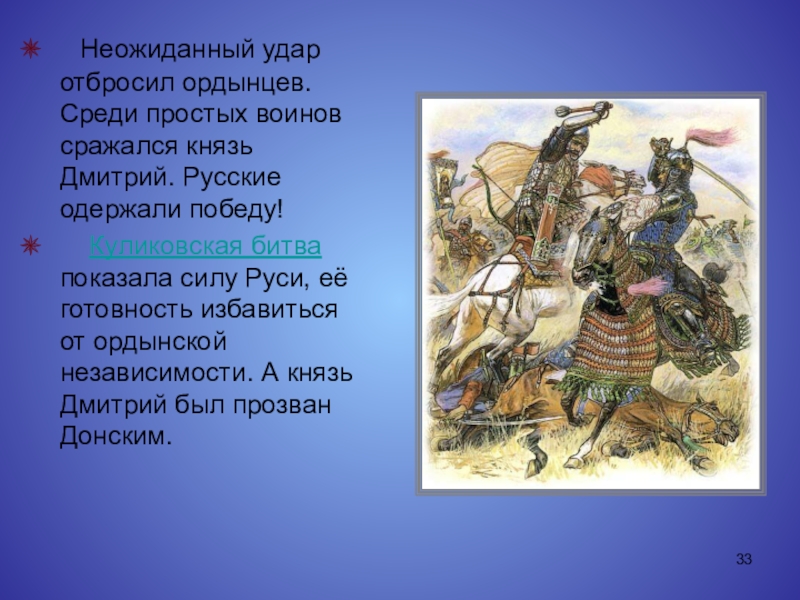 Неожиданный удар отбросил ордынцев. Среди простых воинов сражался князь Дмитрий. Русские одержали победу!

Куликовская битва показала силу Руси, её готовность избавиться от ордынской независимости. А князь Дмитрий был прозван Донским.

33